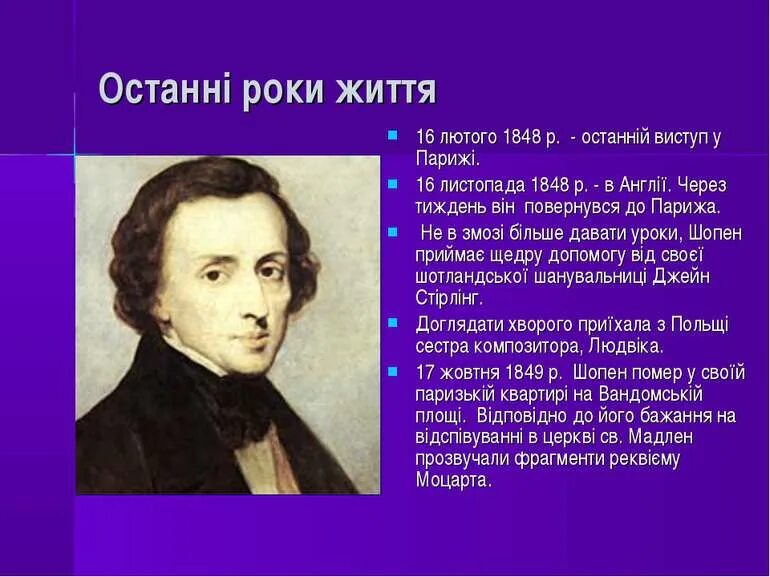 Останні роки життя

- 16 лютого 1848 р. - останній виступ у Парижі.
- 16 листопада 1848 р. - в Англії. Через тиждень він повернувся до Парижа.
- Не в змозі більше давати уроки, Шопен приймає щедру допомогу від своєї шотландської шанувальниці Джейн Стірлінг.
- Доглядати хворого приїхала з Польщі сестра композитора, Людвіка.
- 17 жовтня 1849 р. Шопен помер у своїй паризькій квартирі на Вандомській площі. Відповідно до його бажання на відспівуванні в церкві св. Мадлен прозвучали фрагменти реквієму Моцарта.